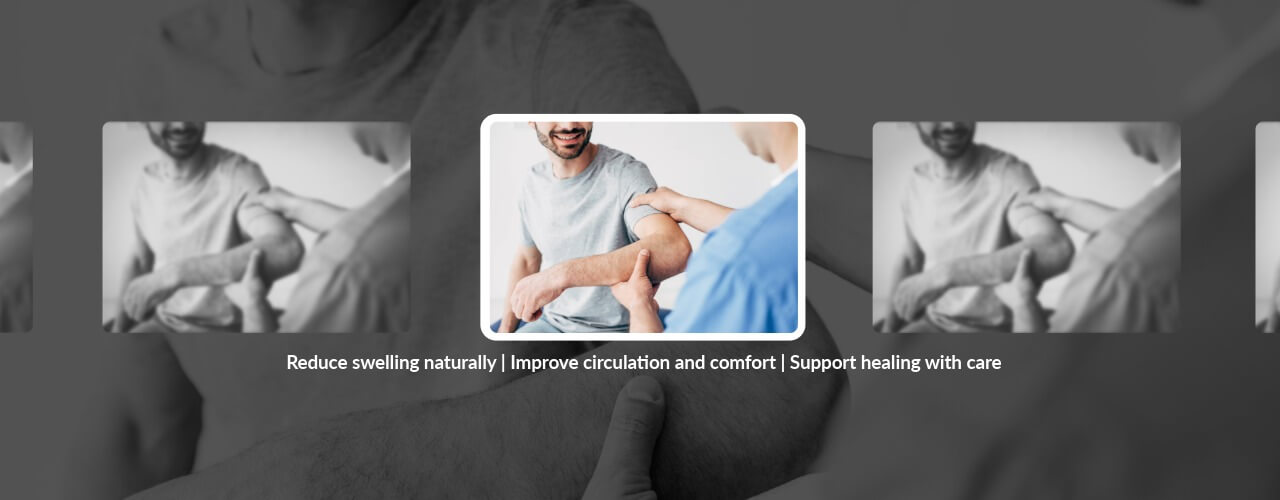 Reduce swelling naturally | Improve circulation and comfort | Support healing with care